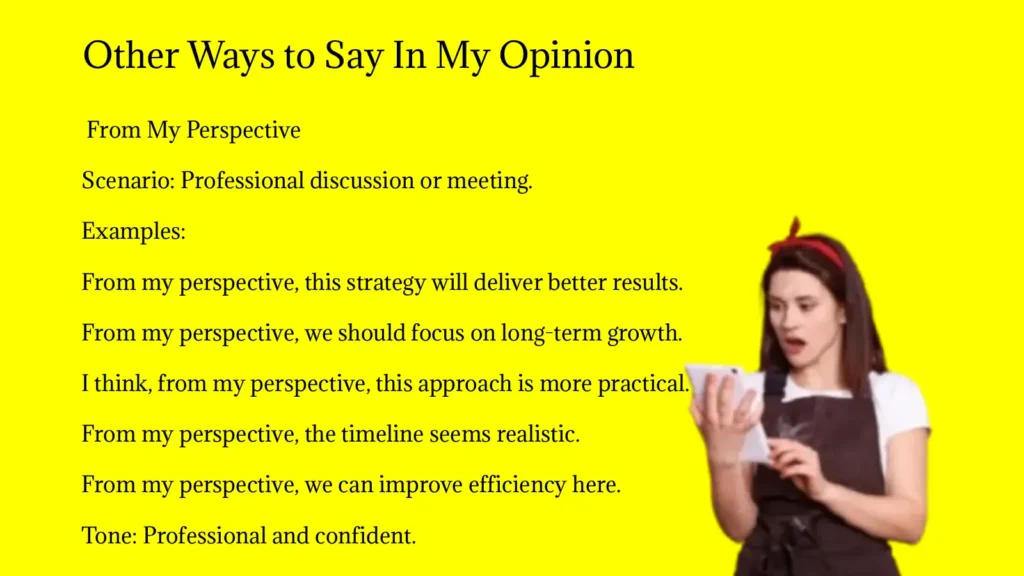 Other Ways to Say In My Opinion

From My Perspective

Scenario: Professional discussion or meeting.

Examples:

From my perspective, this strategy will deliver better results.

From my perspective, we should focus on long-term growth.

I think, from my perspective, this approach is more practical.

From my perspective, the timeline seems realistic.

From my perspective, we can improve efficiency here.

Tone: Professional and confident.